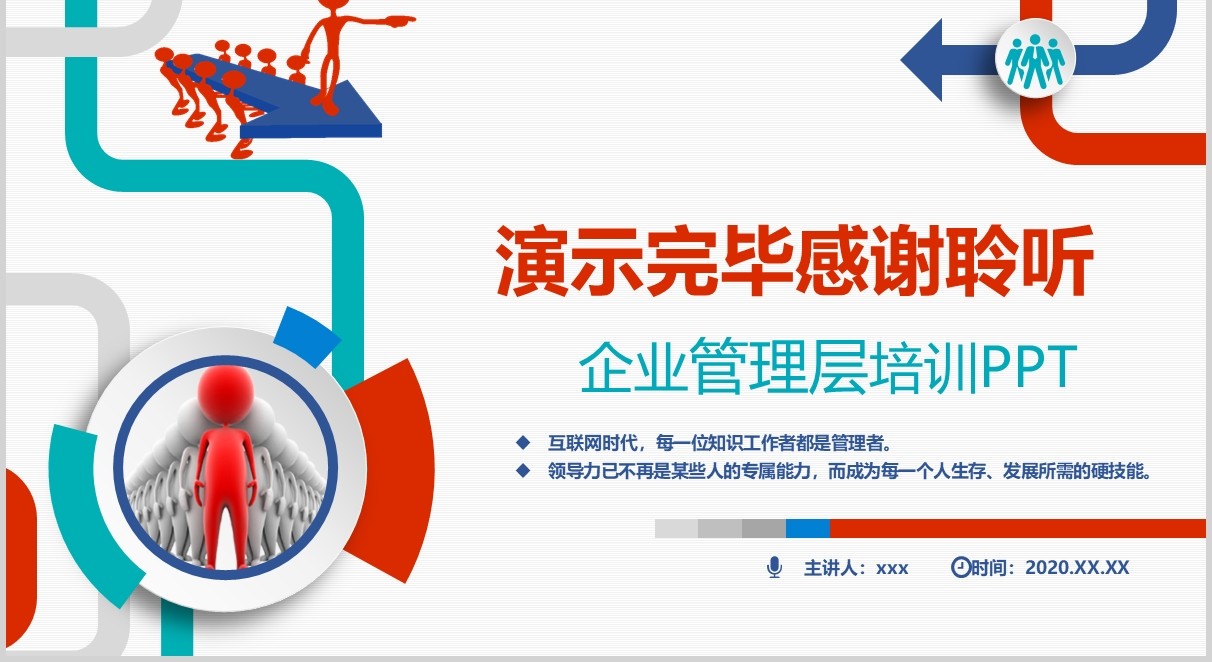 演示完毕感谢聆听

企业管理层培训PPT

◆ 互联网时代，每一位知识工作者都是管理者。
◆ 领导力已不再是某些人的专属能力，而成为每一个人生存、发展所需的硬技能。

主讲人：xxx 时间：2020.XX.XX